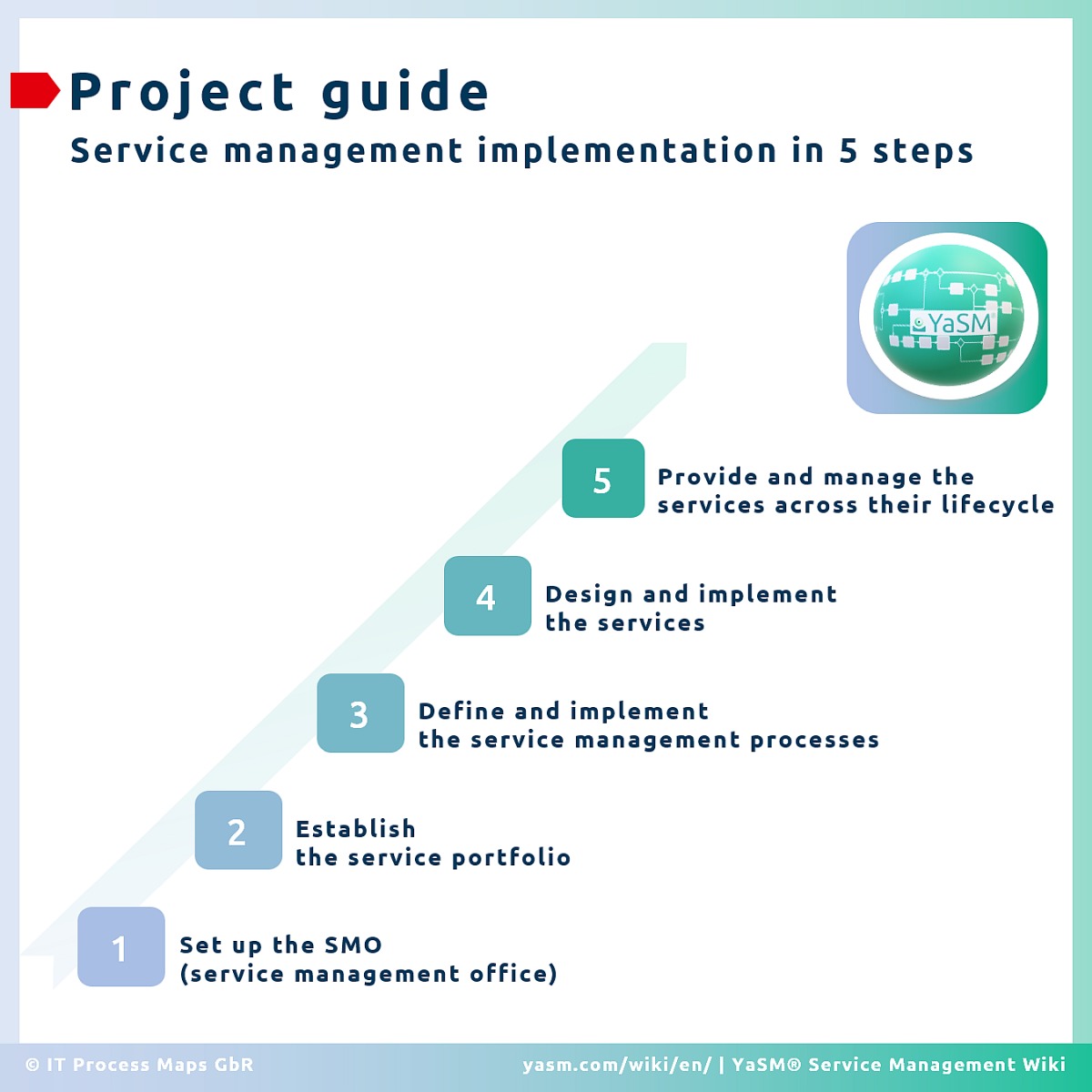 Project guide

Service management implementation in 5 steps

YaSM

5 Provide and manage the services across their lifecycle

4 Design and implement the services

3 Define and implement the service management processes

2 Establish the service portfolio

1 Set up the SMO (service management office)

© IT Process Maps GbR

yasm.com/wiki/en/ | YaSM® Service Management Wiki